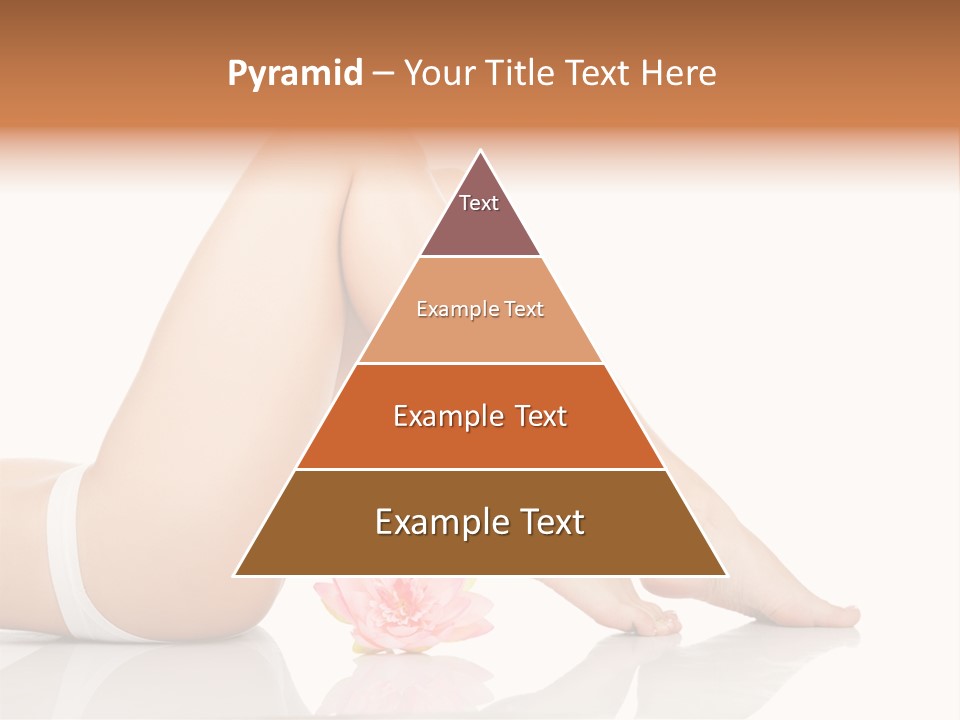 Pyramid – Your Title Text Here

Text

Example Text

Example Text

Example Text